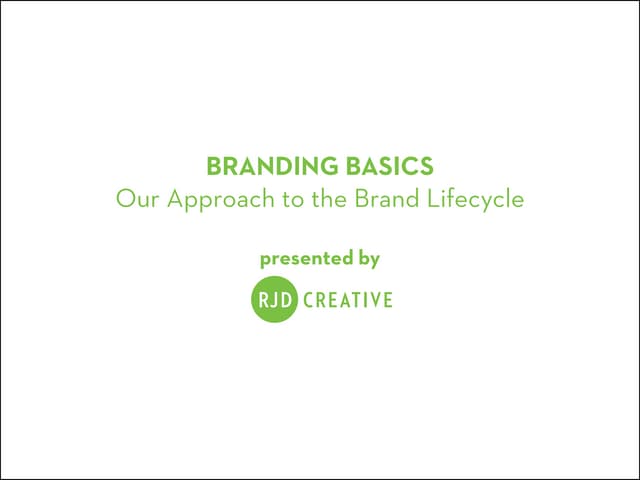 BRANDING BASICS
Our Approach to the Brand Lifecycle

presented by

RJD CREATIVE